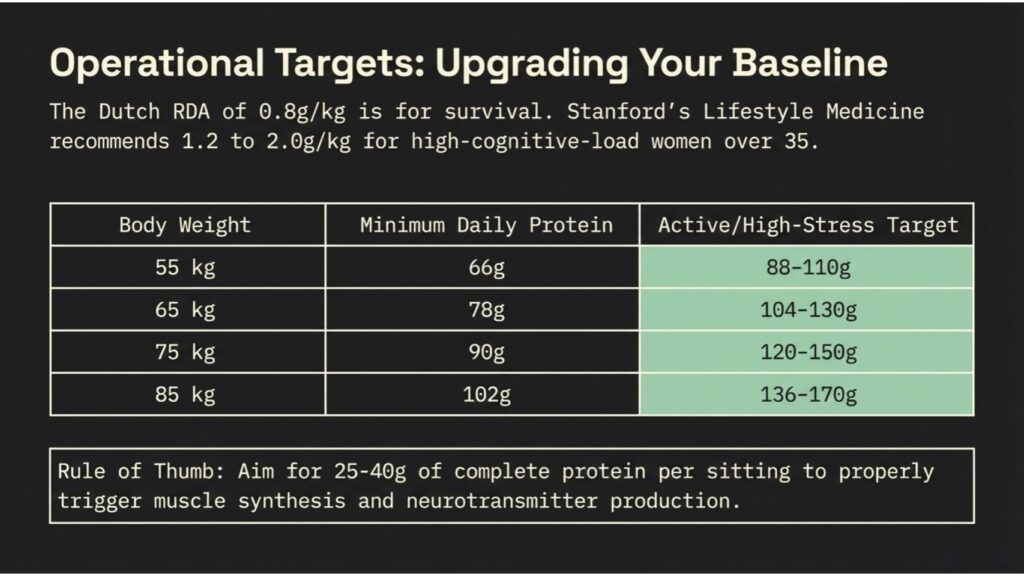 Operational Targets: Upgrading Your Baseline

The Dutch RDA of 0.8g/kg is for survival. Stanford's Lifestyle Medicine recommends 1.2 to 2.0g/kg for high-cognitive-load women over 35.

| Body Weight | Minimum Daily Protein | Active/High-Stress Target |
|---|---|---|
| 55 kg | 66g | 88-110g |
| 65 kg | 78g | 104-130g |
| 75 kg | 90g | 120-150g |
| 85 kg | 102g | 136-170g |

Rule of Thumb: Aim for 25-40g of complete protein per sitting to properly trigger muscle synthesis and neurotransmitter production.